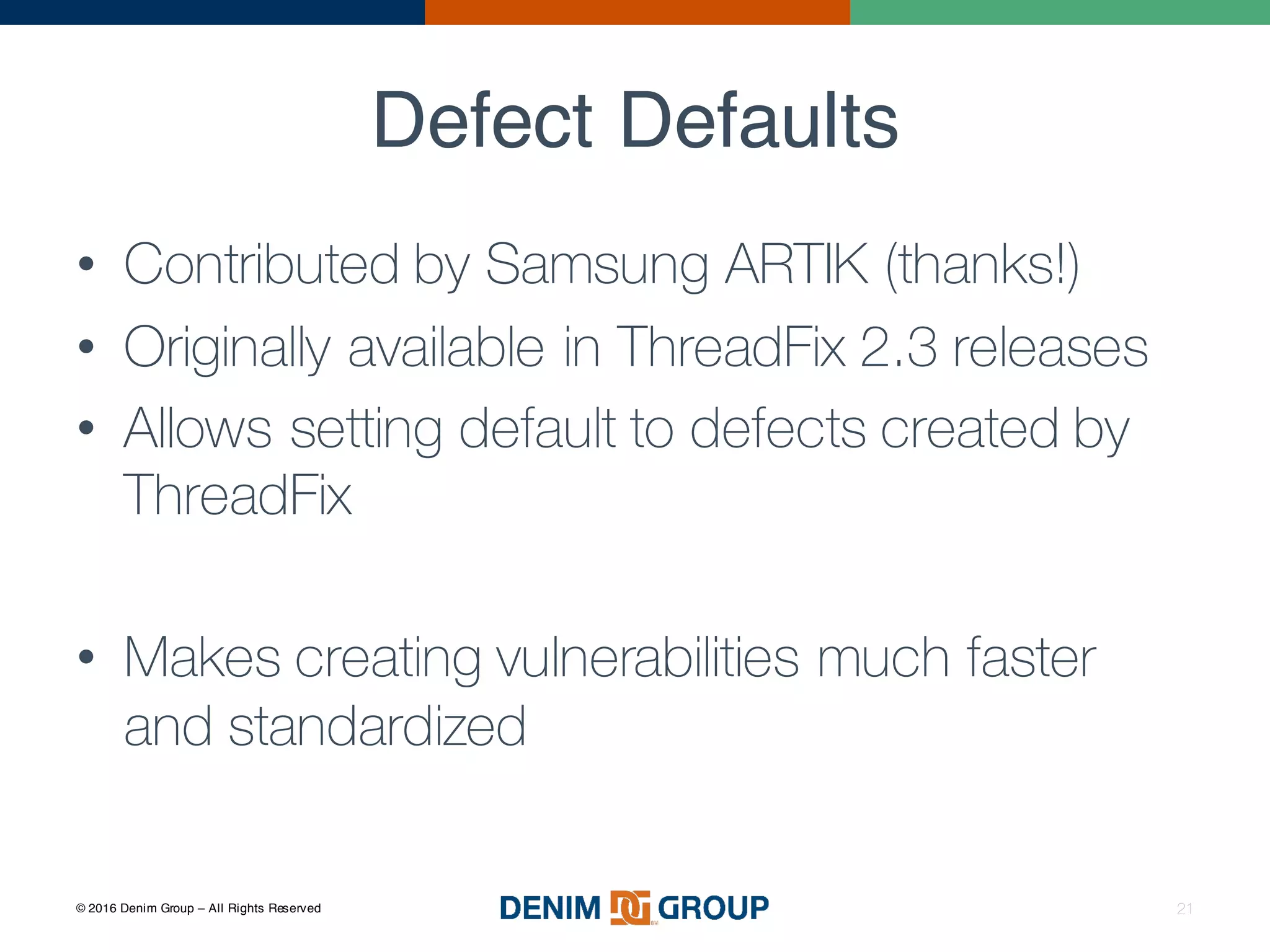 Defect Defaults

• Contributed by Samsung ARTIK (thanks!)
• Originally available in ThreadFix 2.3 releases
• Allows setting default to defects created by ThreadFix

• Makes creating vulnerabilities much faster and standardized

© 2016 Denim Group – All Rights Reserved

DENIM DG GROUP

21